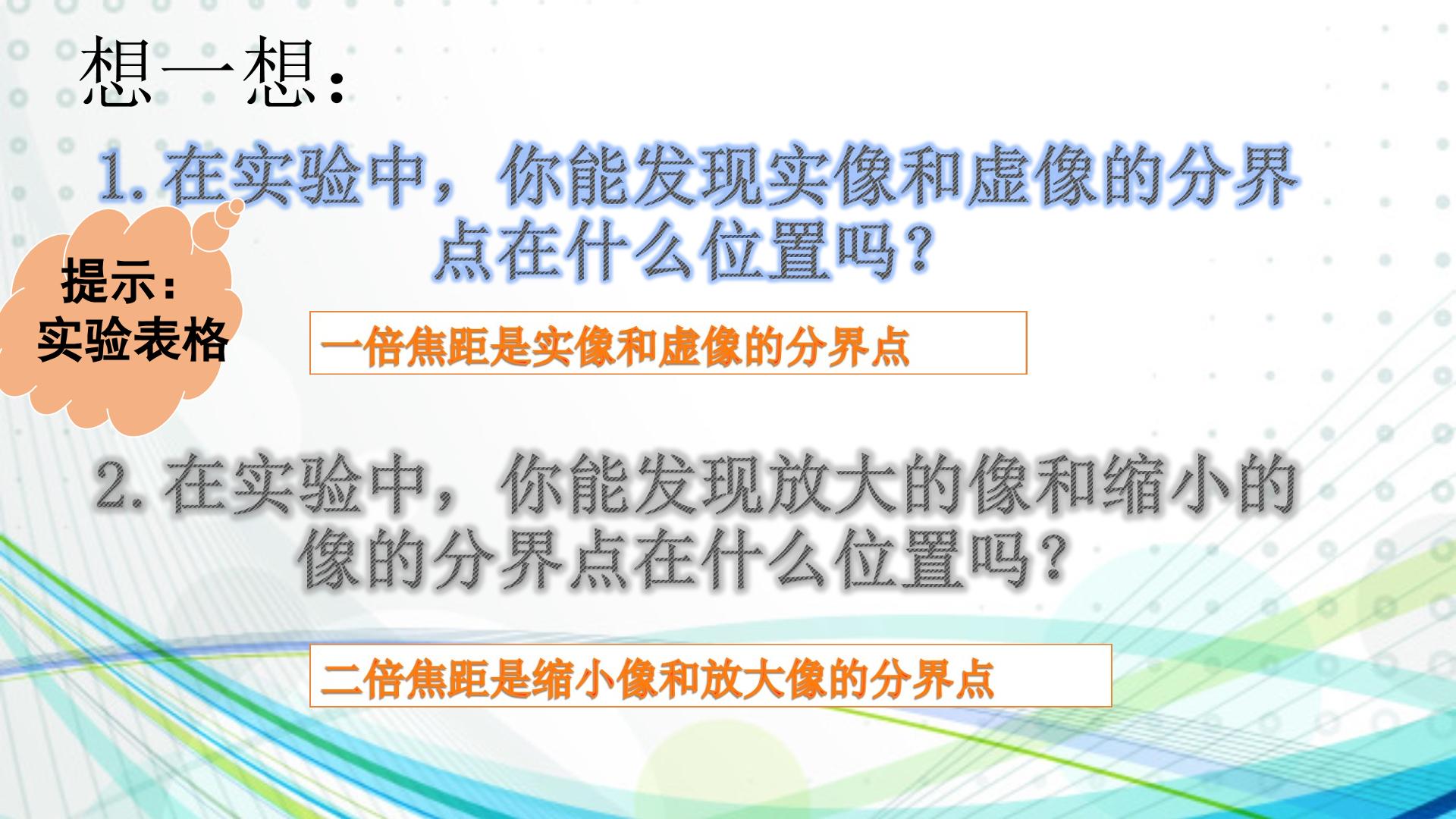 想一想：

1. 在实验中，你能发现实像和虚像的分界点在什么位置吗？

提示：
实验表格

一倍焦距是实像和虚像的分界点

2. 在实验中，你能发现放大的像和缩小的像的分界点在什么位置吗？

二倍焦距是缩小像和放大像的分界点